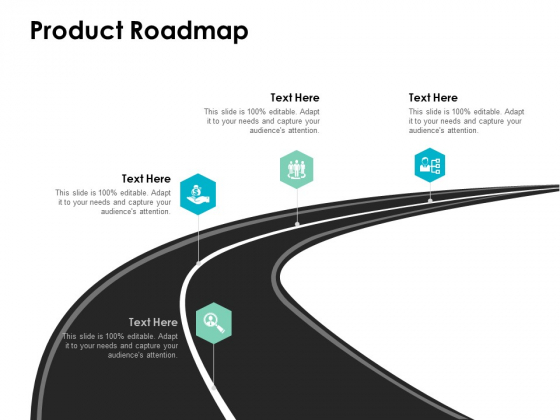 Product Roadmap

Text Here
This slide is 100% editable. Adapt it to your needs and capture your audience's attention.

Text Here
This slide is 100% editable. Adapt it to your needs and capture your audience's attention.

Text Here
This slide is 100% editable. Adapt it to your needs and capture your audience's attention.

Text Here
This slide is 100% editable. Adapt it to your needs and capture your audience's attention.